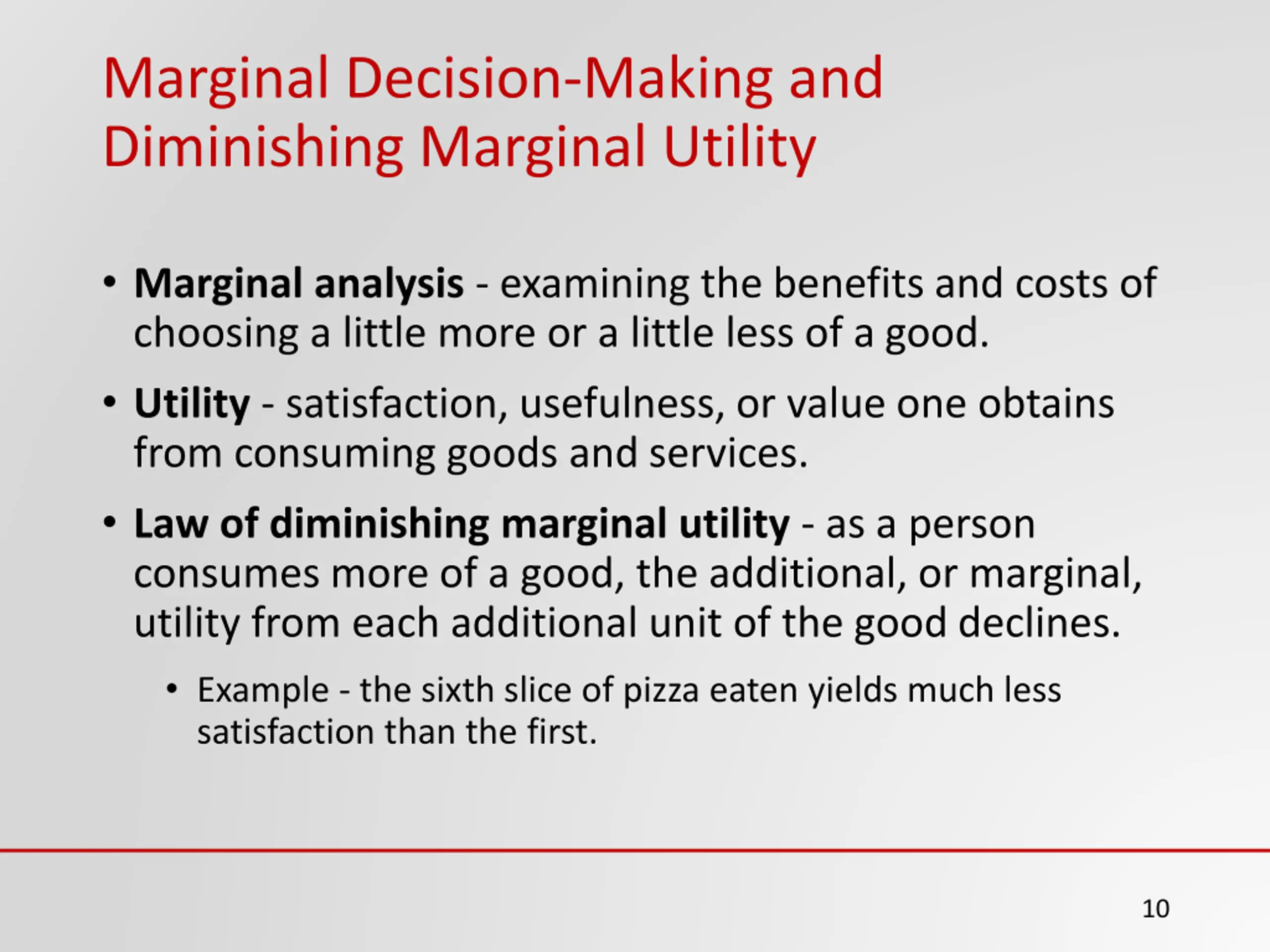 Marginal Decision-Making and Diminishing Marginal Utility

• Marginal analysis - examining the benefits and costs of choosing a little more or a little less of a good.

• Utility - satisfaction, usefulness, or value one obtains from consuming goods and services.

• Law of diminishing marginal utility - as a person consumes more of a good, the additional, or marginal, utility from each additional unit of the good declines.

• Example - the sixth slice of pizza eaten yields much less satisfaction than the first.

10